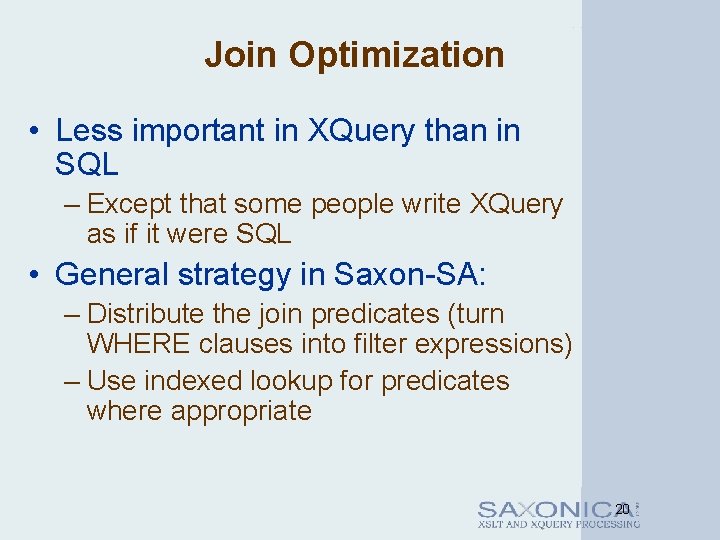 Join Optimization

• Less important in XQuery than in SQL

– Except that some people write XQuery as if it were SQL

• General strategy in Saxon-SA:

– Distribute the join predicates (turn WHERE clauses into filter expressions)

– Use indexed lookup for predicates where appropriate

SAXONICA
XSLT AND XQUERY PROCESSING

20